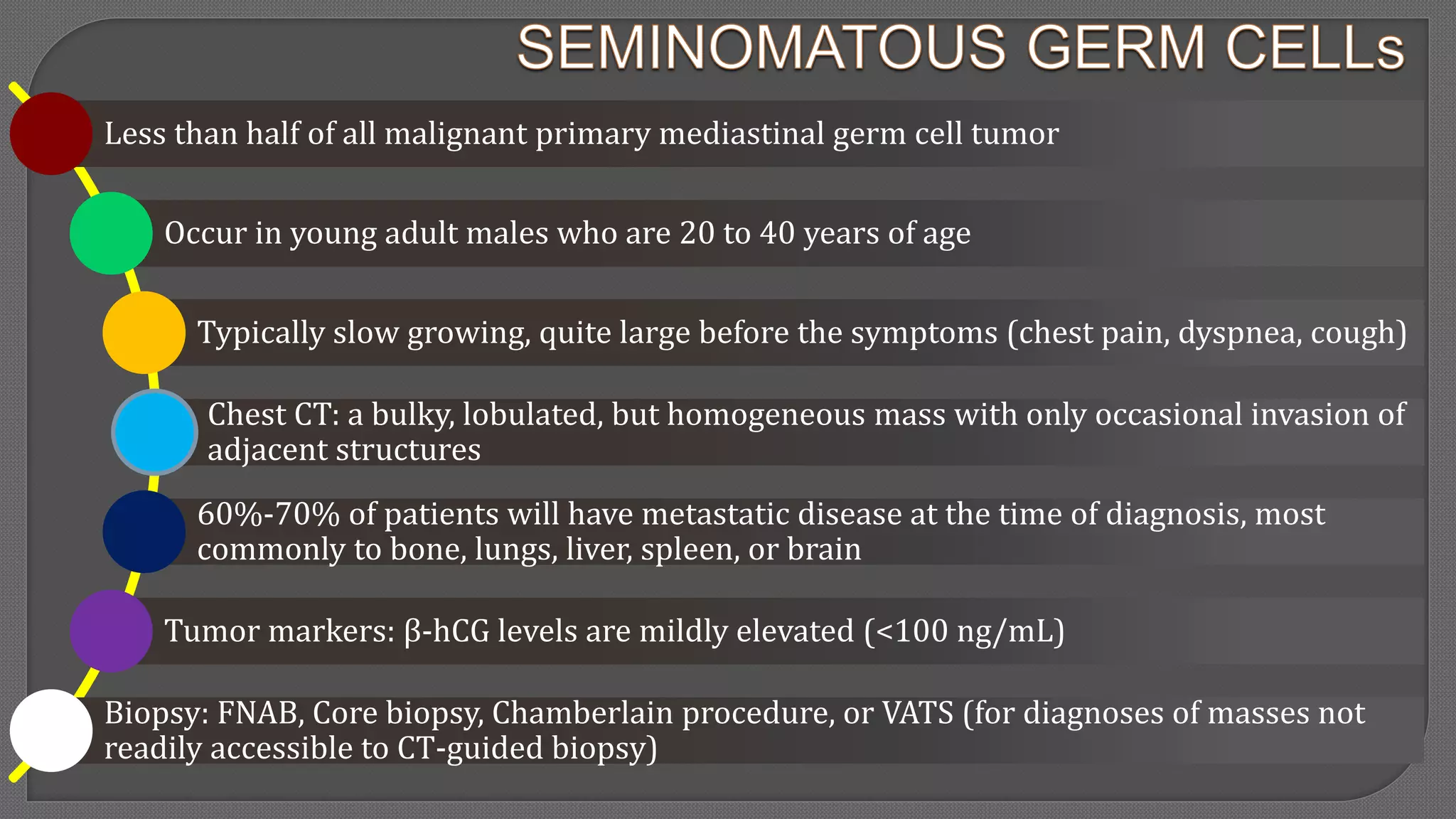 SEMINOMATOUS GERM CELLs

Less than half of all malignant primary mediastinal germ cell tumor

Occur in young adult males who are 20 to 40 years of age

Typically slow growing, quite large before the symptoms (chest pain, dyspnea, cough)

Chest CT: a bulky, lobulated, but homogeneous mass with only occasional invasion of adjacent structures

60%-70% of patients will have metastatic disease at the time of diagnosis, most commonly to bone, lungs, liver, spleen, or brain

Tumor markers: β-hCG levels are mildly elevated (<100 ng/mL)

Biopsy: FNAB, Core biopsy, Chamberlain procedure, or VATS (for diagnoses of masses not readily accessible to CT-guided biopsy)